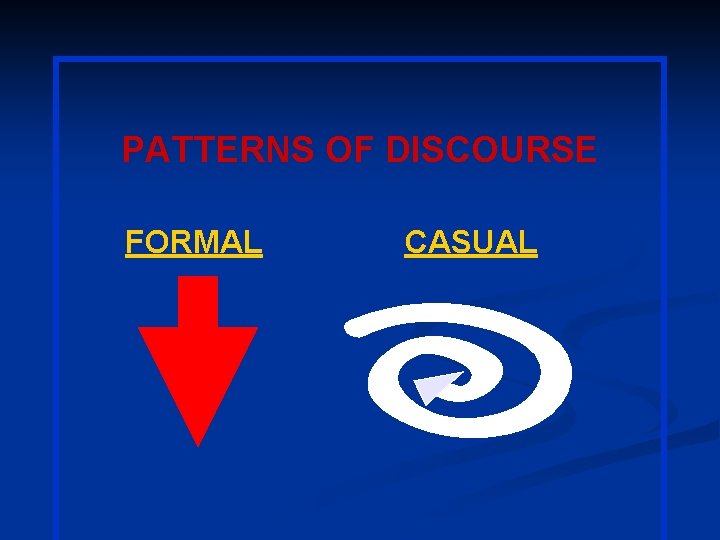 PATTERNS OF DISCOURSE

FORMAL

CASUAL